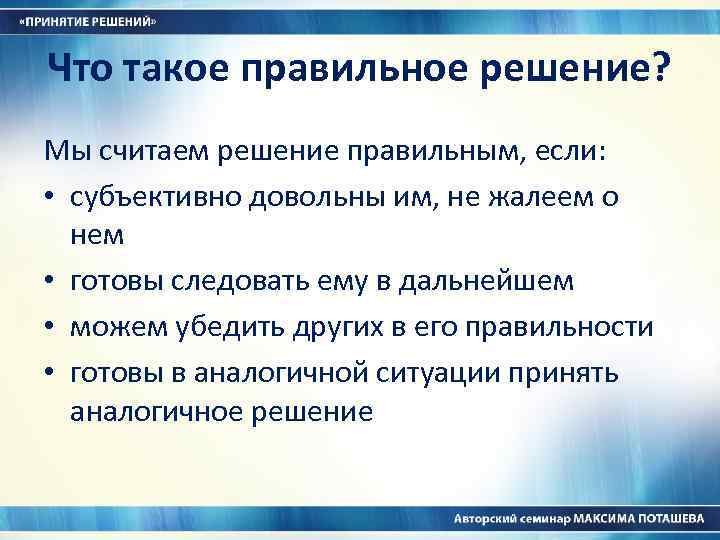 «ПРИНЯТИЕ РЕШЕНИЙ»

Что такое правильное решение?

Мы считаем решение правильным, если:

• субъективно довольны им, не жалеем о нем
• готовы следовать ему в дальнейшем
• можем убедить других в его правильности
• готовы в аналогичной ситуации принять аналогичное решение

Авторский семинар МАКСИМА ПОТАШЕВА